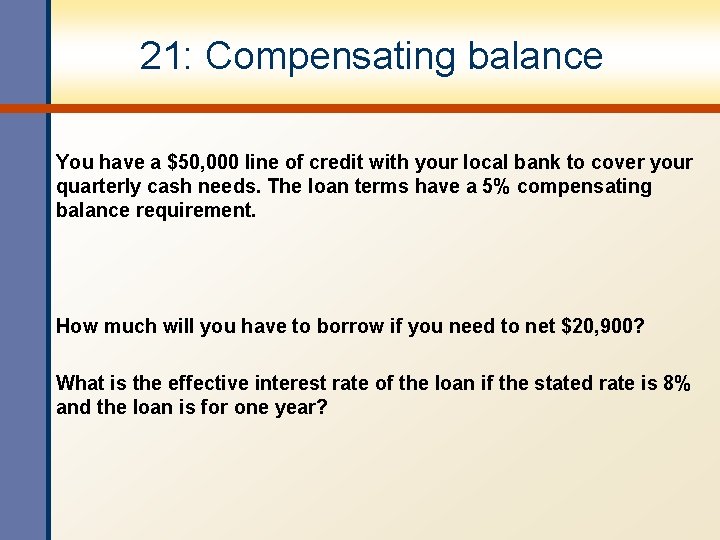 21: Compensating balance

You have a \$50,000 line of credit with your local bank to cover your quarterly cash needs. The loan terms have a 5% compensating balance requirement.

How much will you have to borrow if you need to net \$20,900?

What is the effective interest rate of the loan if the stated rate is 8% and the loan is for one year?